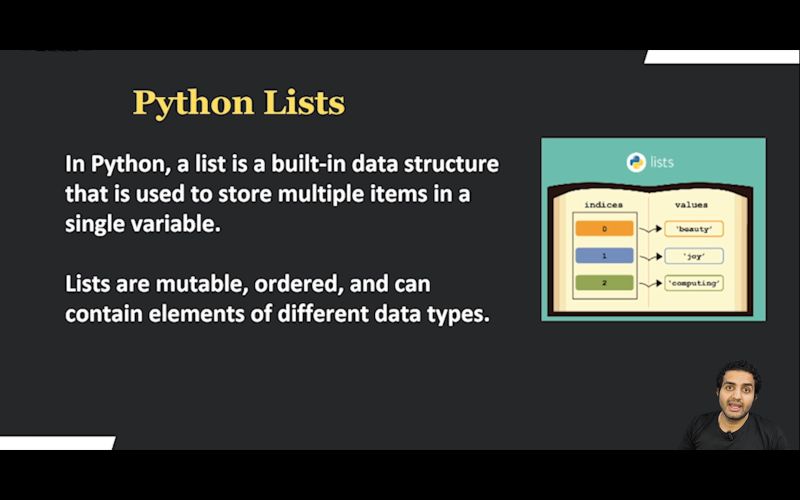 Python Lists

In Python, a list is a built-in data structure that is used to store multiple items in a single variable.

Lists are mutable, ordered, and can contain elements of different data types.

lists

indices

values

0

'beauty'

1

'joy'

2

'computing'